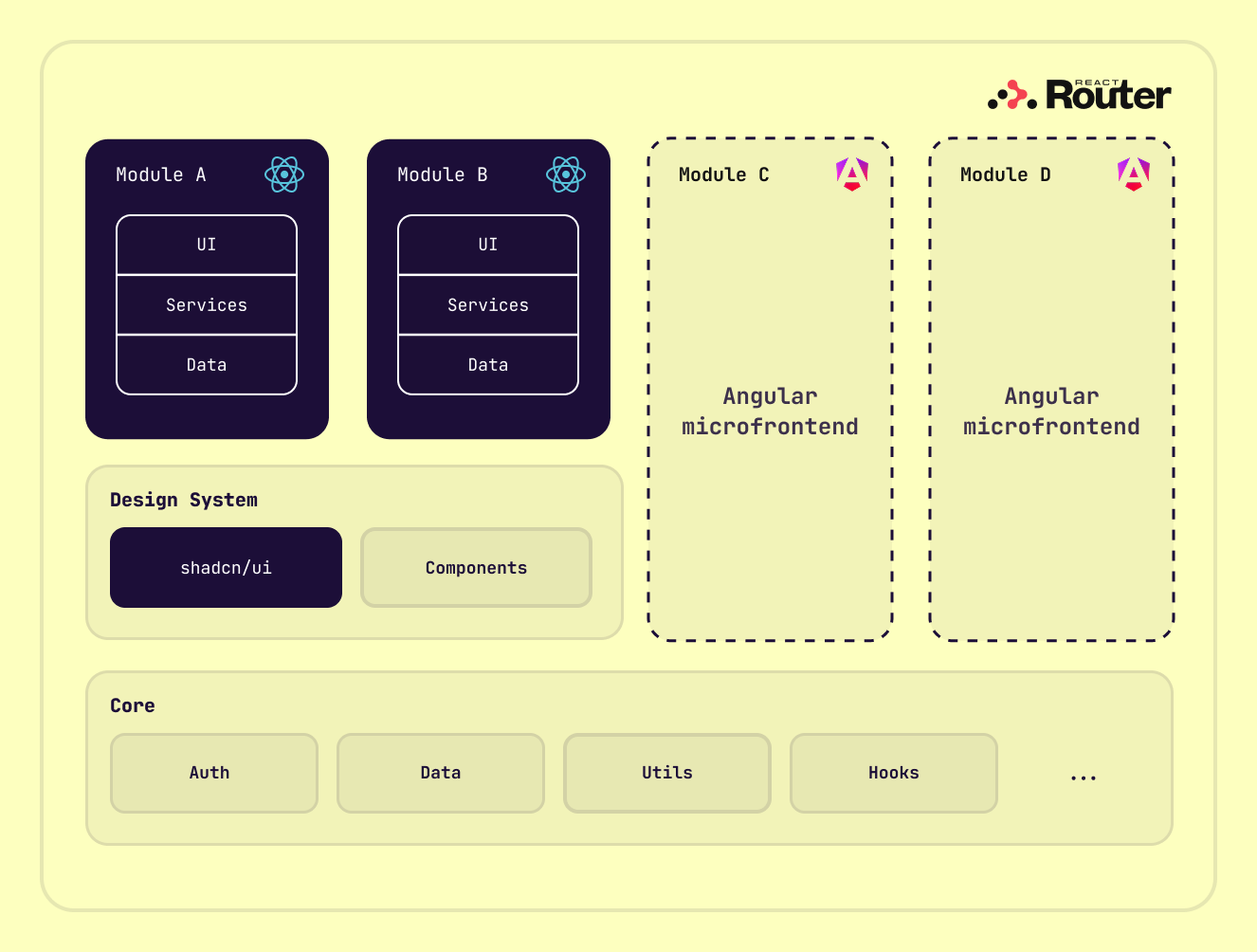 REACT Router

Module A

UI

Services

Data

Module B

UI

Services

Data

Module C

Angular microfrontend

Module D

Angular microfrontend

Design System

shadcn/ui

Components

Core

Auth

Data

Utils

Hooks

...